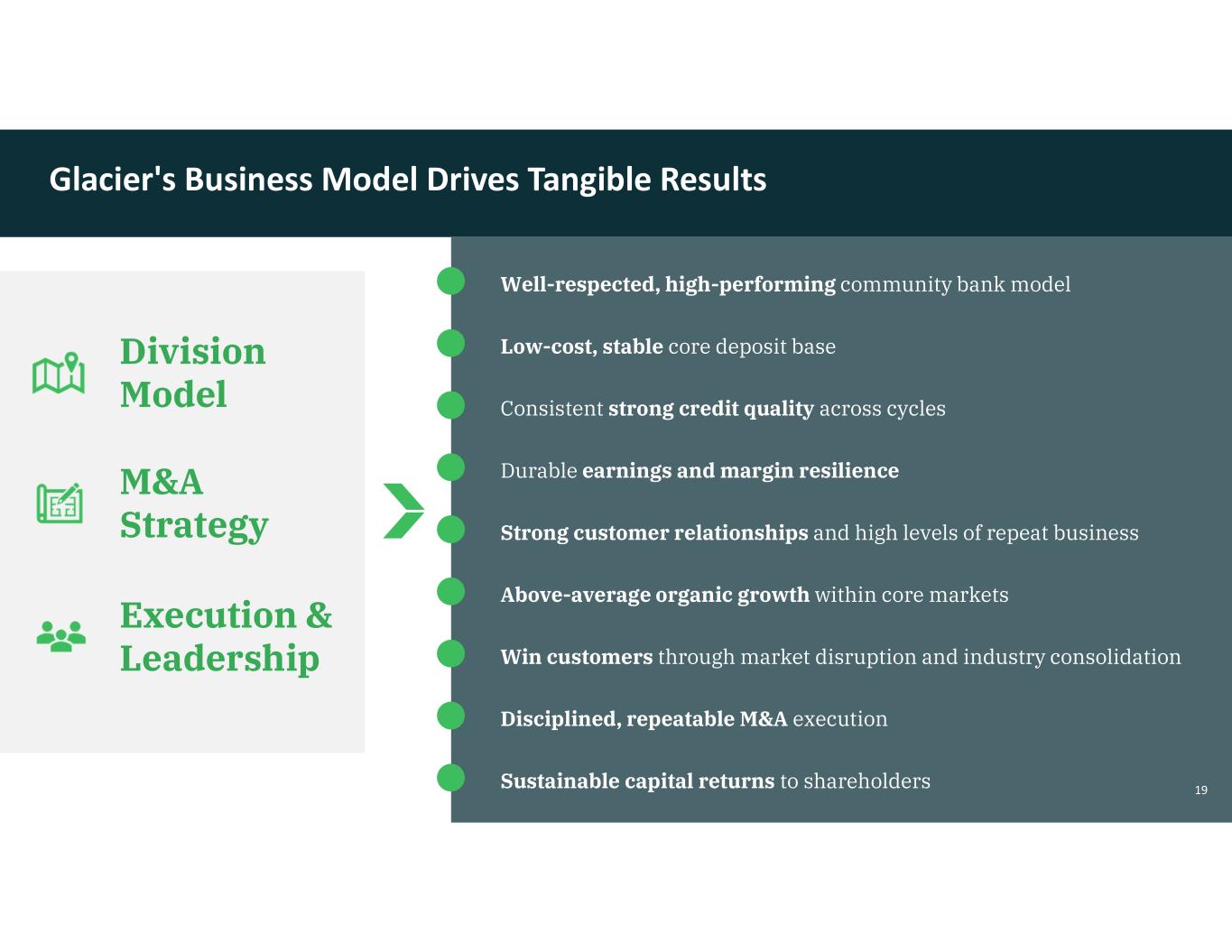 Glacier's Business Model Drives Tangible Results

Division Model

M&A Strategy

Execution & Leadership

Well-respected, high-performing community bank model

Low-cost, stable core deposit base

Consistent strong credit quality across cycles

Durable earnings and margin resilience

Strong customer relationships and high levels of repeat business

Above-average organic growth within core markets

Win customers through market disruption and industry consolidation

Disciplined, repeatable M&A execution

Sustainable capital returns to shareholders

19